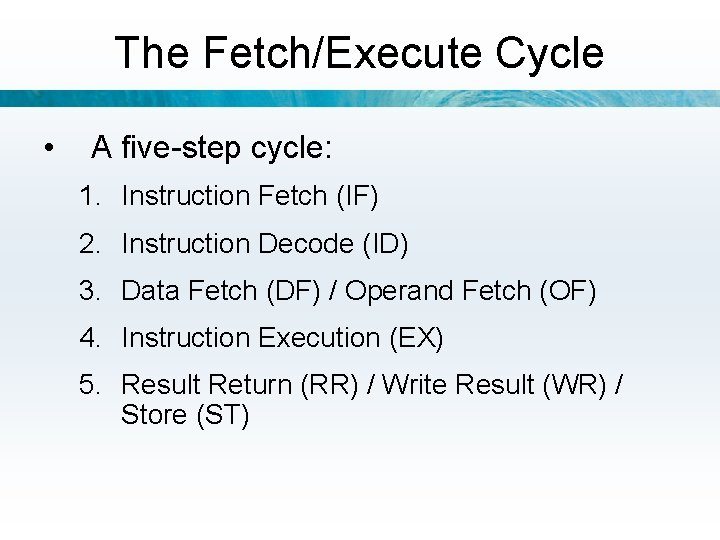 The Fetch/Execute Cycle

• A five-step cycle:

1. Instruction Fetch (IF)
2. Instruction Decode (ID)
3. Data Fetch (DF) / Operand Fetch (OF)
4. Instruction Execution (EX)
5. Result Return (RR) / Write Result (WR) / Store (ST)